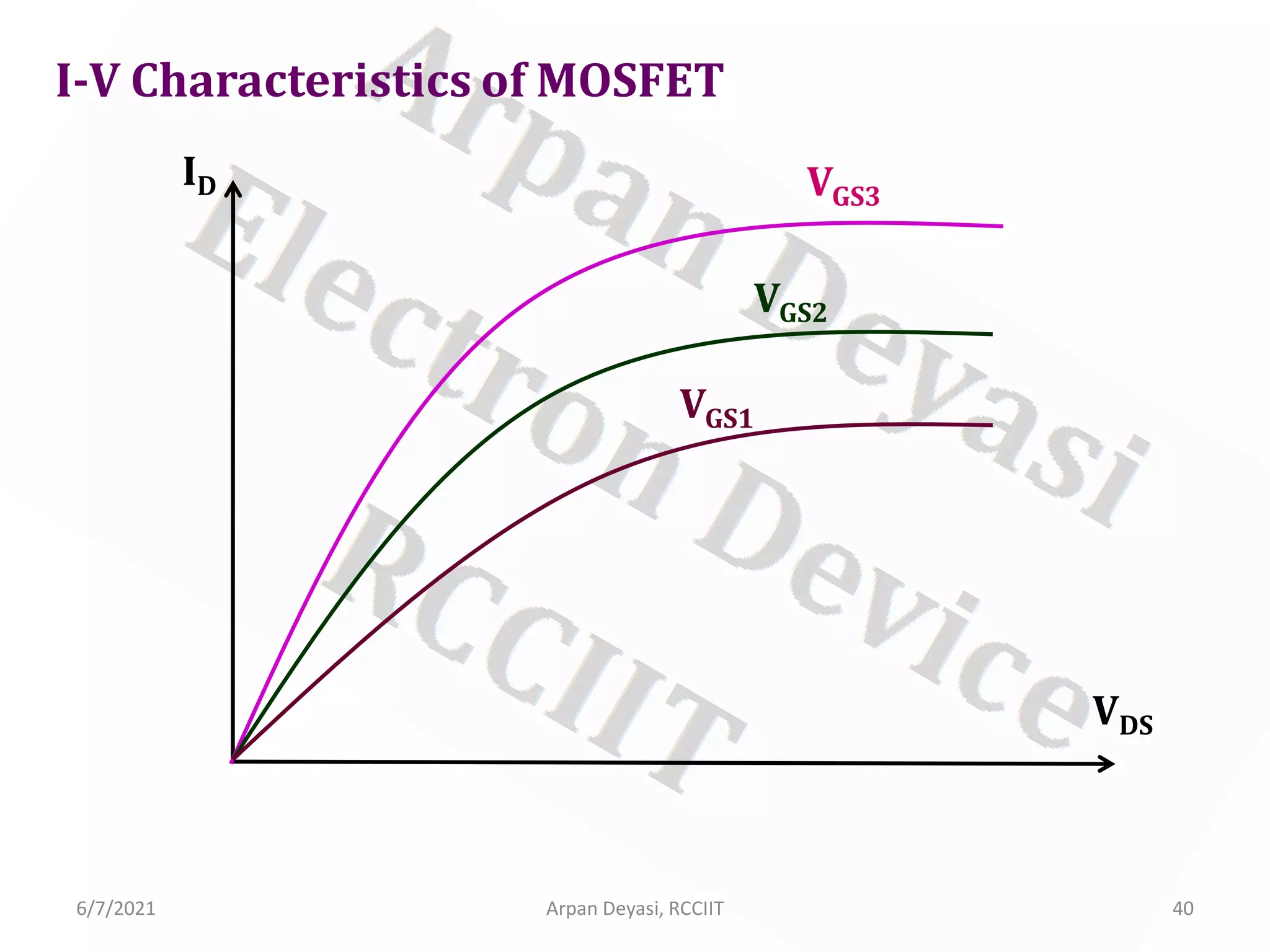 I-V Characteristics of MOSFET

Arpan Deyasi
Electron Device
RCCIIT

$I_D$

$V_{GS3}$

$V_{GS2}$

$V_{GS1}$

$V_{DS}$

6/7/2021 Arpan Deyasi, RCCIIT 40